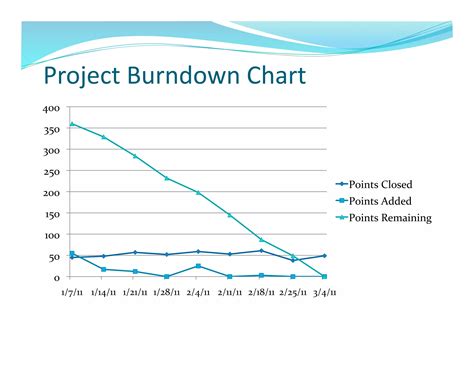 Project Burndown Chart

400
350
300
250
200
150
100
50
0

1/7/11 1/14/11 1/21/11 1/28/11 2/4/11 2/11/11 2/18/11 2/25/11 3/4/11

Points Closed
Points Added
Points Remaining